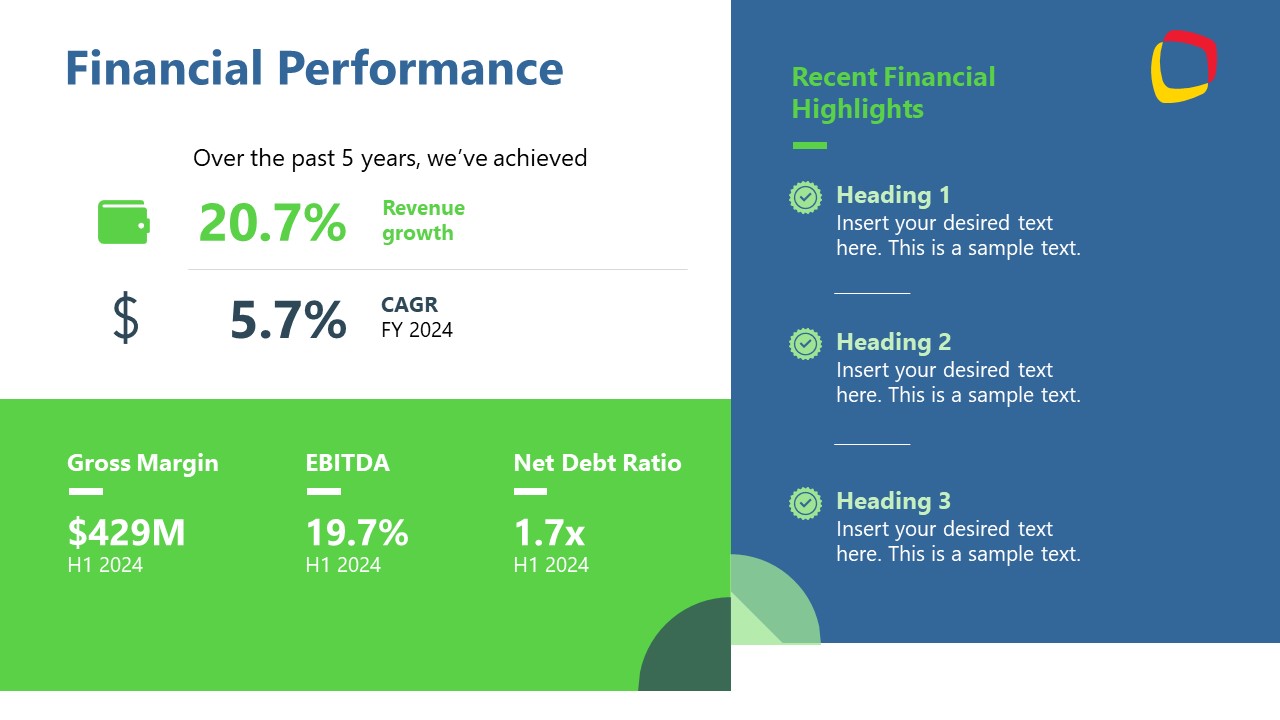 Financial Performance

Over the past 5 years, we've achieved

20.7% Revenue growth

$ 5.7% CAGR FY 2024

Gross Margin
$429M
H1 2024

EBITDA
19.7%
H1 2024

Net Debt Ratio
1.7x
H1 2024

Recent Financial Highlights

Heading 1
Insert your desired text here. This is a sample text.

Heading 2
Insert your desired text here. This is a sample text.

Heading 3
Insert your desired text here. This is a sample text.